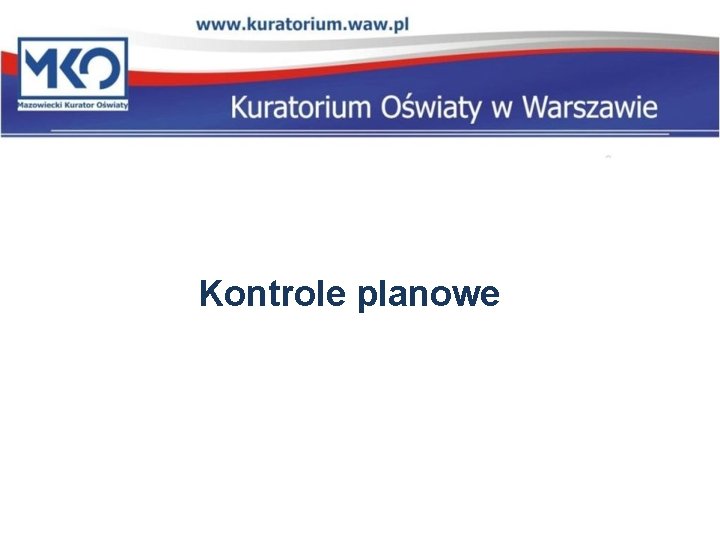 www.kuratorium.waw.pl

MKO
Mazowiecki Kurator Oświaty

Kuratorium Oświaty w Warszawie

Kontrole planowe